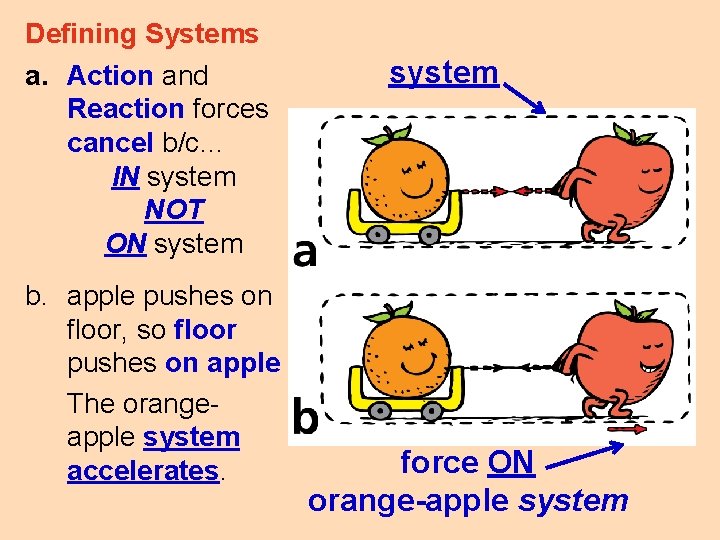 Defining Systems

a. Action and Reaction forces cancel b/c...
IN system
NOT
ON system

b. apple pushes on floor, so floor pushes on apple

The orange-apple system accelerates.

system

a

b

force ON
orange-apple system